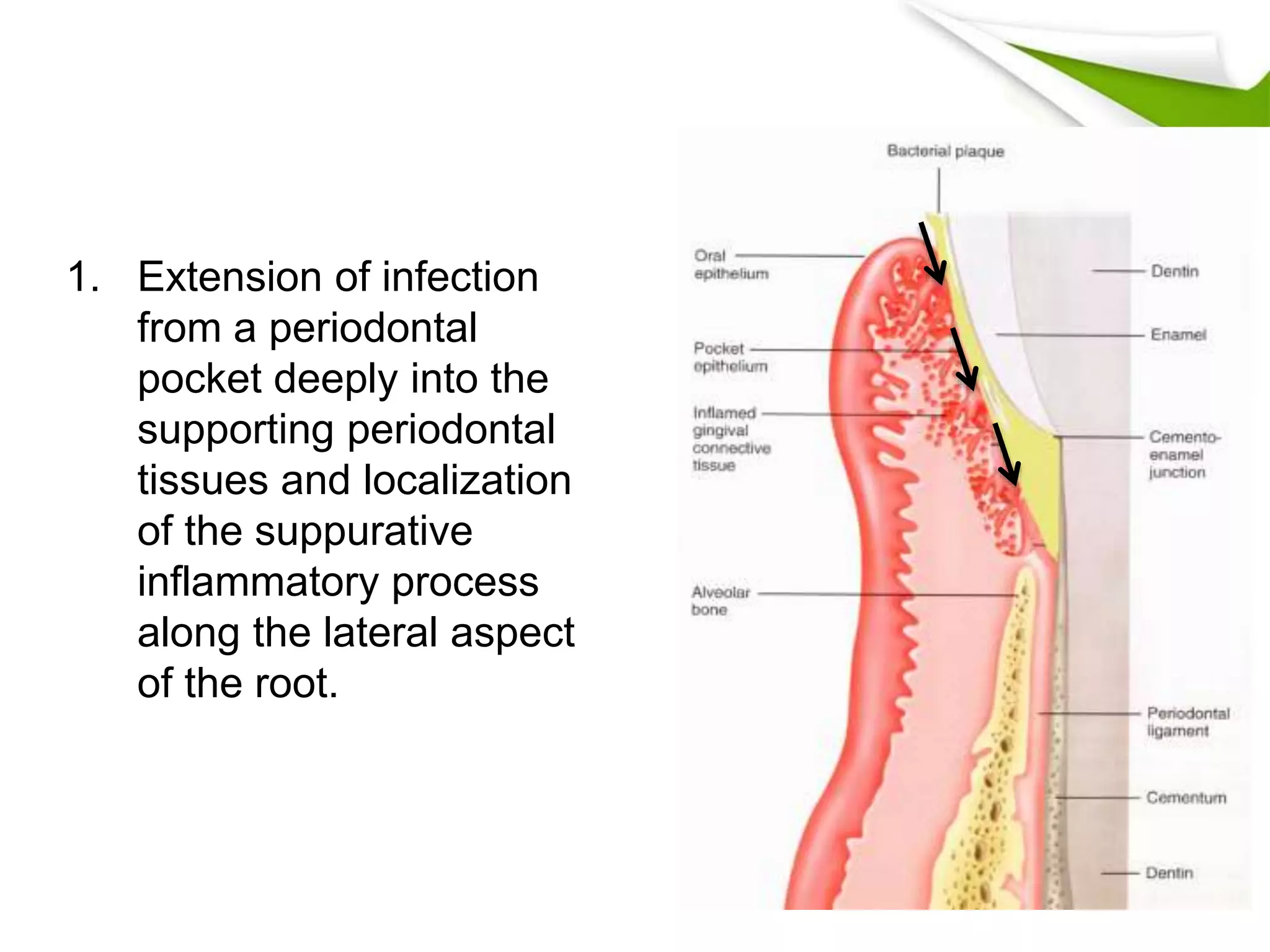 1. Extension of infection from a periodontal pocket deeply into the supporting periodontal tissues and localization of the suppurative inflammatory process along the lateral aspect of the root.

Bacterial plaque

Oral epithelium

Pocket epithelium

Inflamed gingival connective tissue

Alveolar bone

Dentin

Enamel

Cemento-enamel junction

Periodontal ligament

Cementum

Dentin